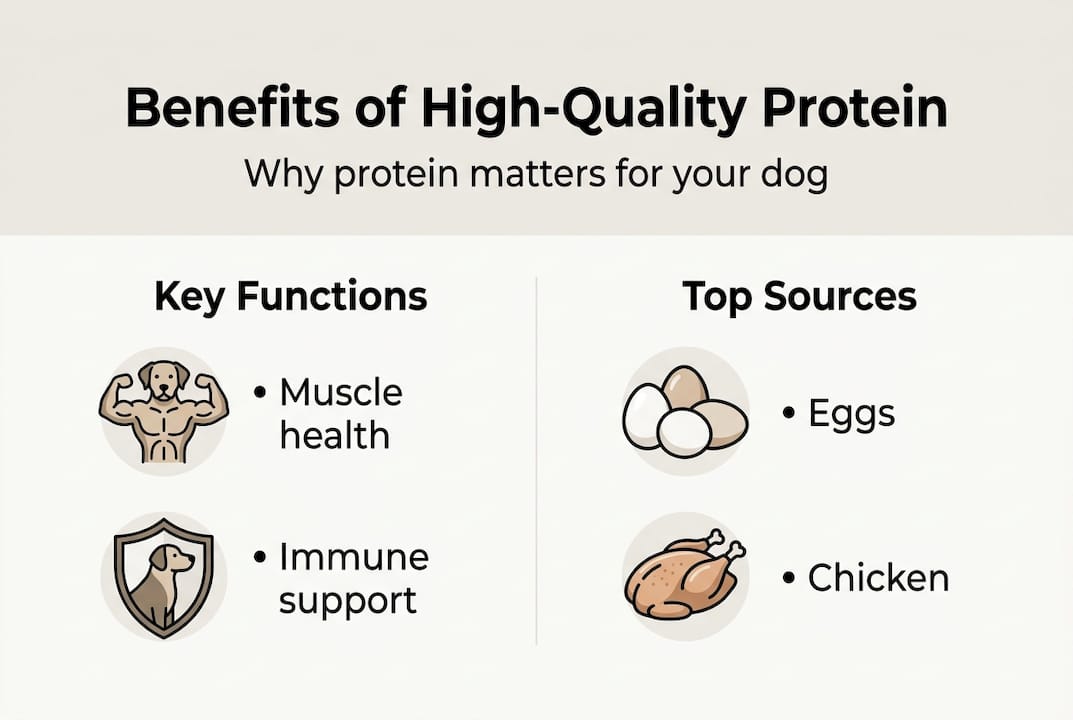 Benefits of High-Quality Protein

Why protein matters for your dog

Key Functions

• Muscle health

• Immune support

Top Sources

• Eggs

• Chicken